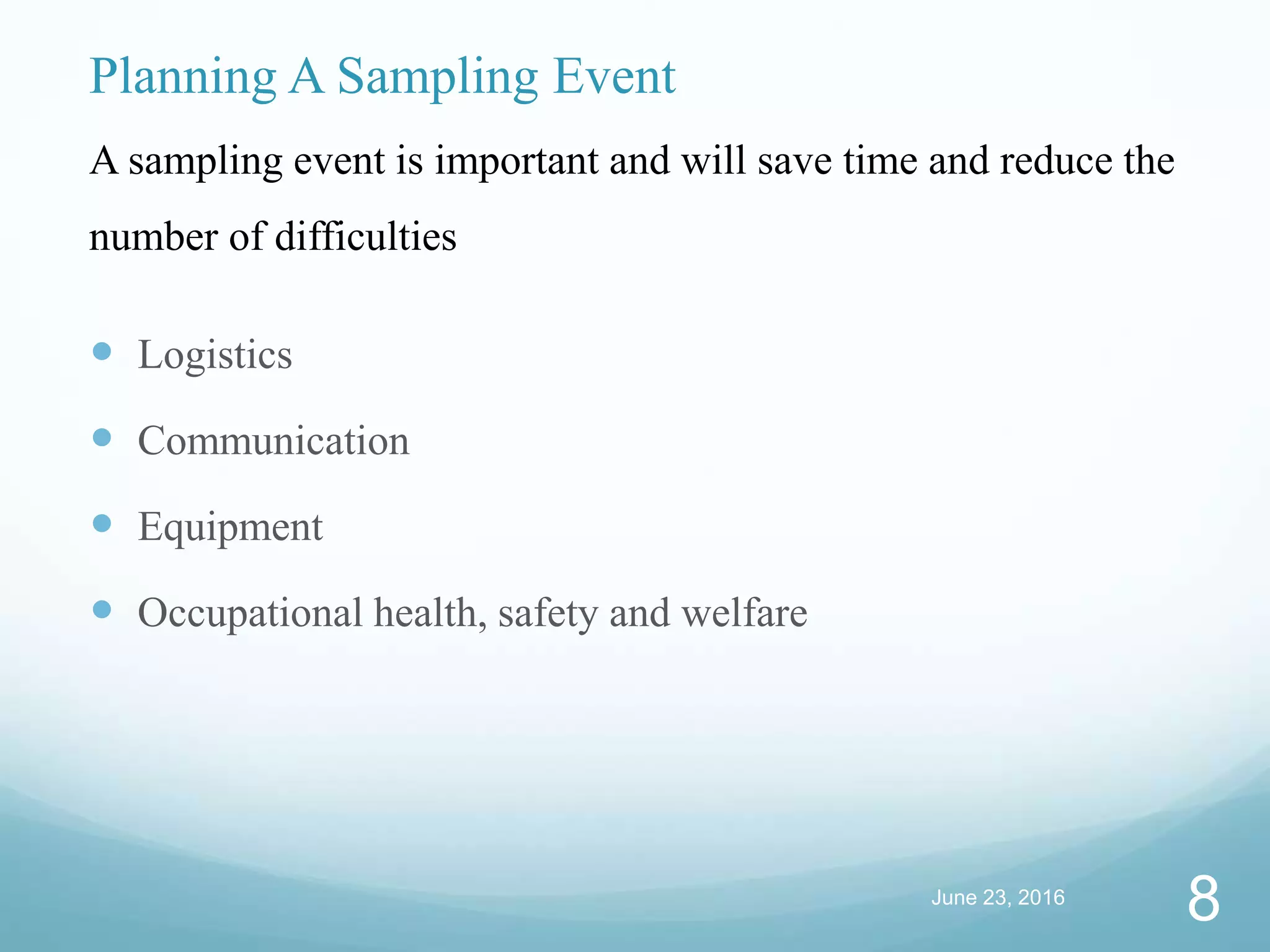 Planning A Sampling Event

A sampling event is important and will save time and reduce the number of difficulties

- Logistics
- Communication
- Equipment
- Occupational health, safety and welfare

June 23, 2016

8